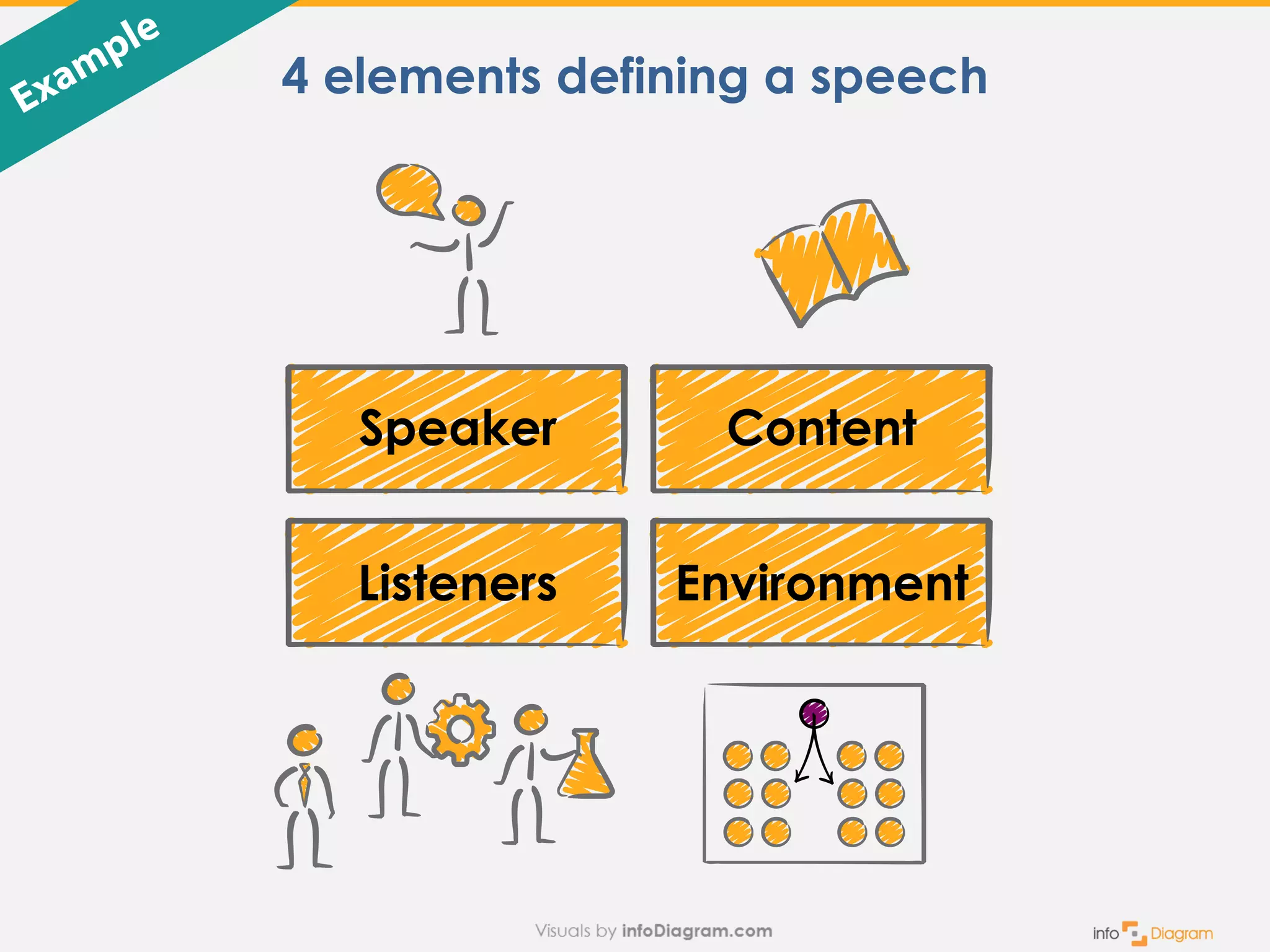 Example

4 elements defining a speech

Speaker

Content

Listeners

Environment

Visuals by infoDiagram.com

info Diagram